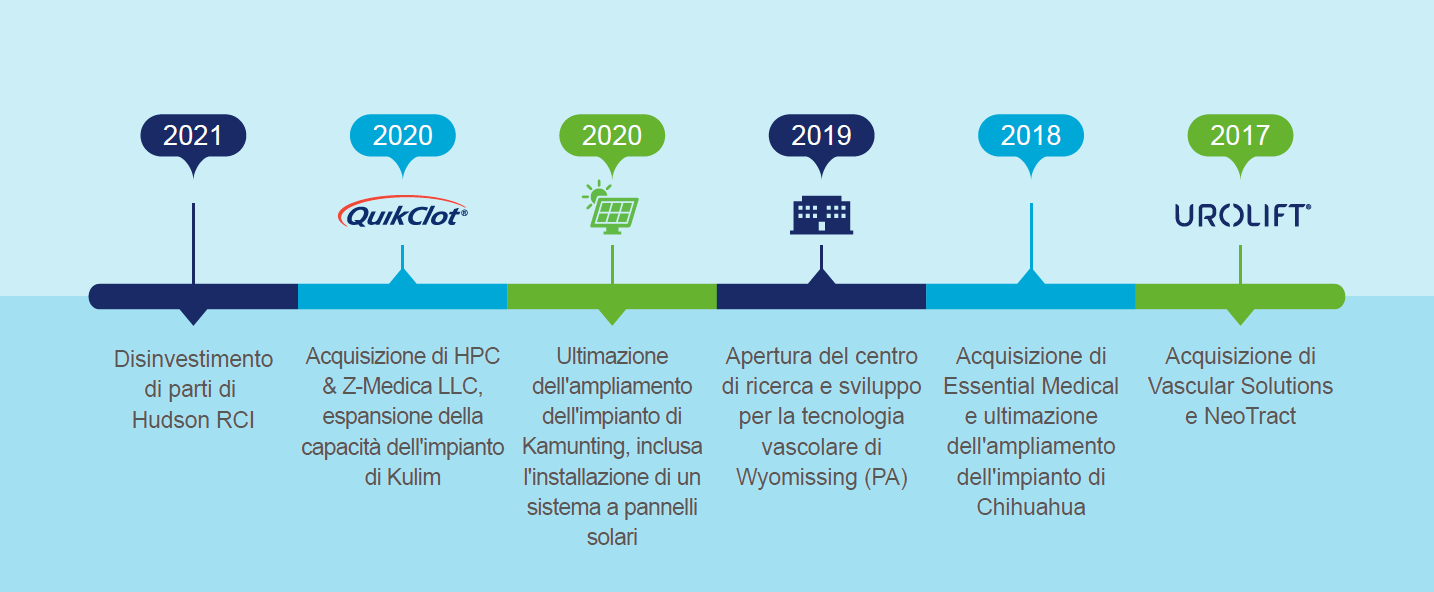 2021

Disinvestimento di parti di Hudson RCI

2020

QuikClot®

Acquisizione di HPC & Z-Medica LLC, espansione della capacità dell'impianto di Kulim

2020

Ultimazione dell'ampliamento dell'impianto di Kamunting, inclusa l'installazione di un sistema a pannelli solari

2019

Apertura del centro di ricerca e sviluppo per la tecnologia vascolare di Wyomissing (PA)

2018

Acquisizione di Essential Medical e ultimazione dell'ampliamento dell'impianto di Chihuahua

2017

UROLIFT®

Acquisizione di Vascular Solutions e NeoTract